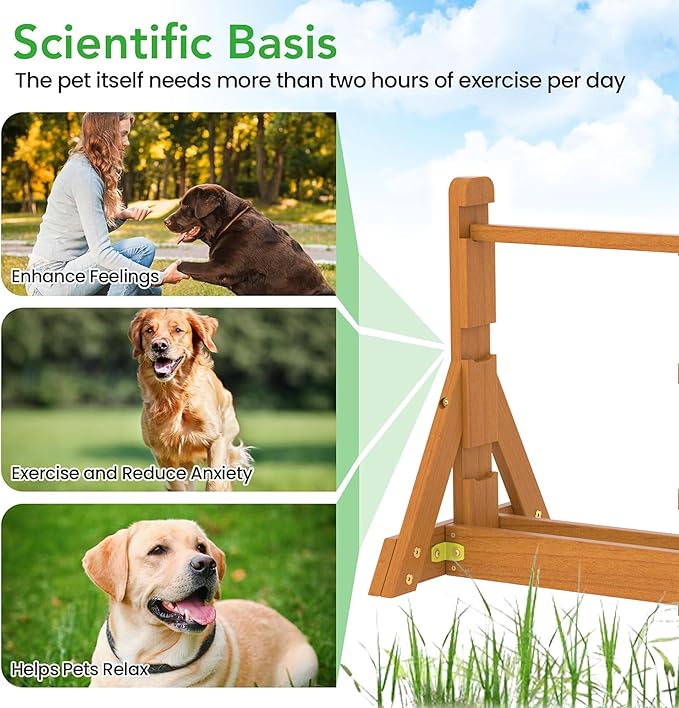 Scientific Basis
The pet itself needs more than two hours of exercise per day

Enhance Feelings

Exercise and Reduce Anxiety

Helps Pets Relax